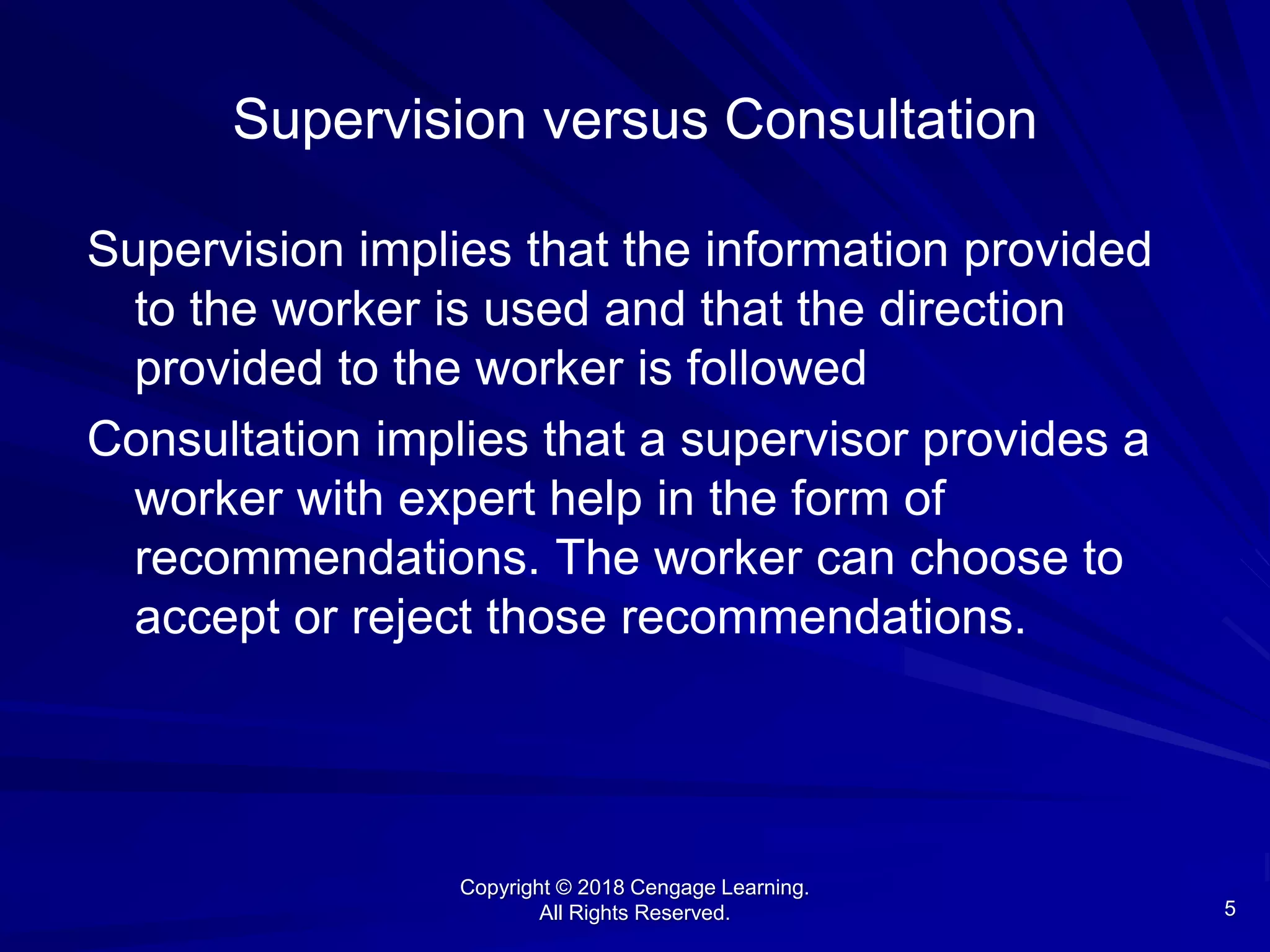 Supervision versus Consultation

Supervision implies that the information provided to the worker is used and that the direction provided to the worker is followed

Consultation implies that a supervisor provides a worker with expert help in the form of recommendations. The worker can choose to accept or reject those recommendations.

Copyright © 2018 Cengage Learning.
All Rights Reserved.

5